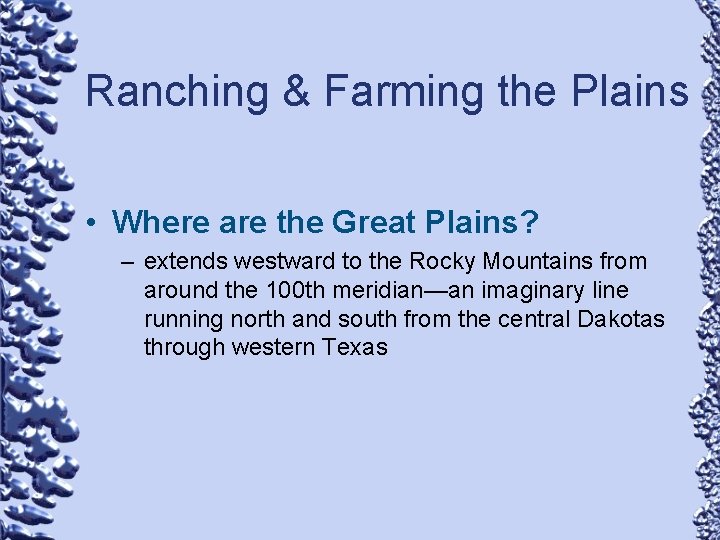 Ranching & Farming the Plains

• Where are the Great Plains?

– extends westward to the Rocky Mountains from around the 100th meridian—an imaginary line running north and south from the central Dakotas through western Texas